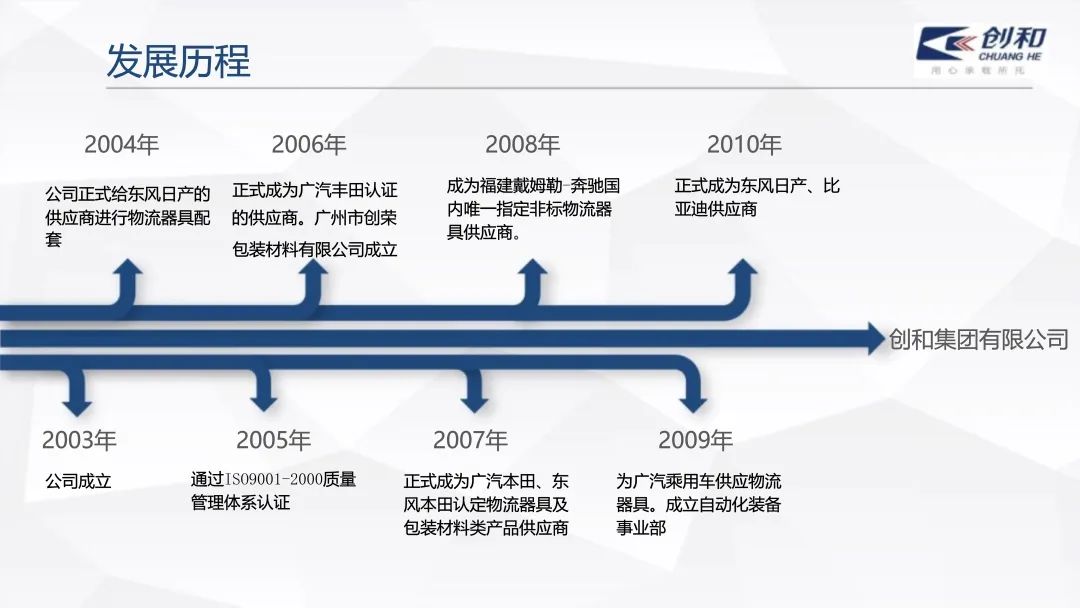 发展历程

创和
CHUANG HE
用心承载所托

2004年
公司正式给东风日产的供应商进行物流器具配套

2006年
正式成为广汽丰田认证的供应商。广州市创荣包装材料有限公司成立

2008年
成为福建戴姆勒-奔驰国内唯一指定非标物流器具供应商。

2010年
正式成为东风日产、比亚迪供应商

创和集团有限公司

2003年
公司成立

2005年
通过ISO9001-2000质量管理体系认证

2007年
正式成为广汽本田、东风本田认定物流器具及包装材料类产品供应商

2009年
为广汽乘用车供应物流器具。成立自动化装备事业部